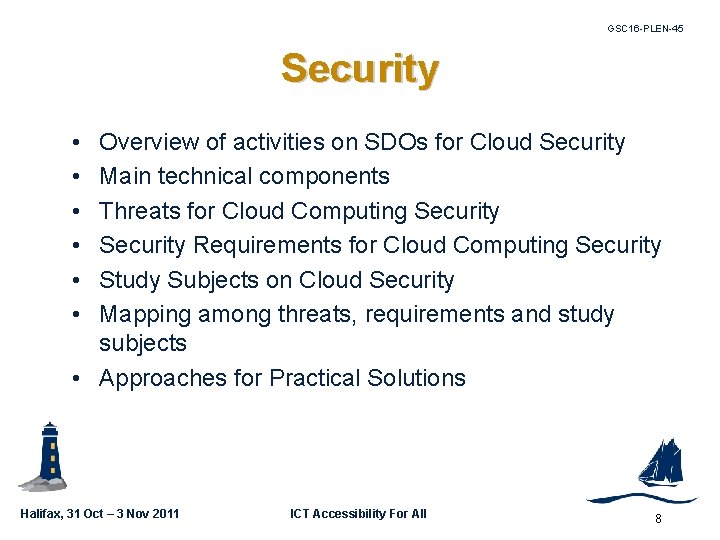 GSC16-PLEN-45

Security

• Overview of activities on SDOs for Cloud Security
• Main technical components
• Threats for Cloud Computing Security
• Security Requirements for Cloud Computing Security
• Study Subjects on Cloud Security
• Mapping among threats, requirements and study subjects
• Approaches for Practical Solutions

Halifax, 31 Oct – 3 Nov 2011

ICT Accessibility For All

8